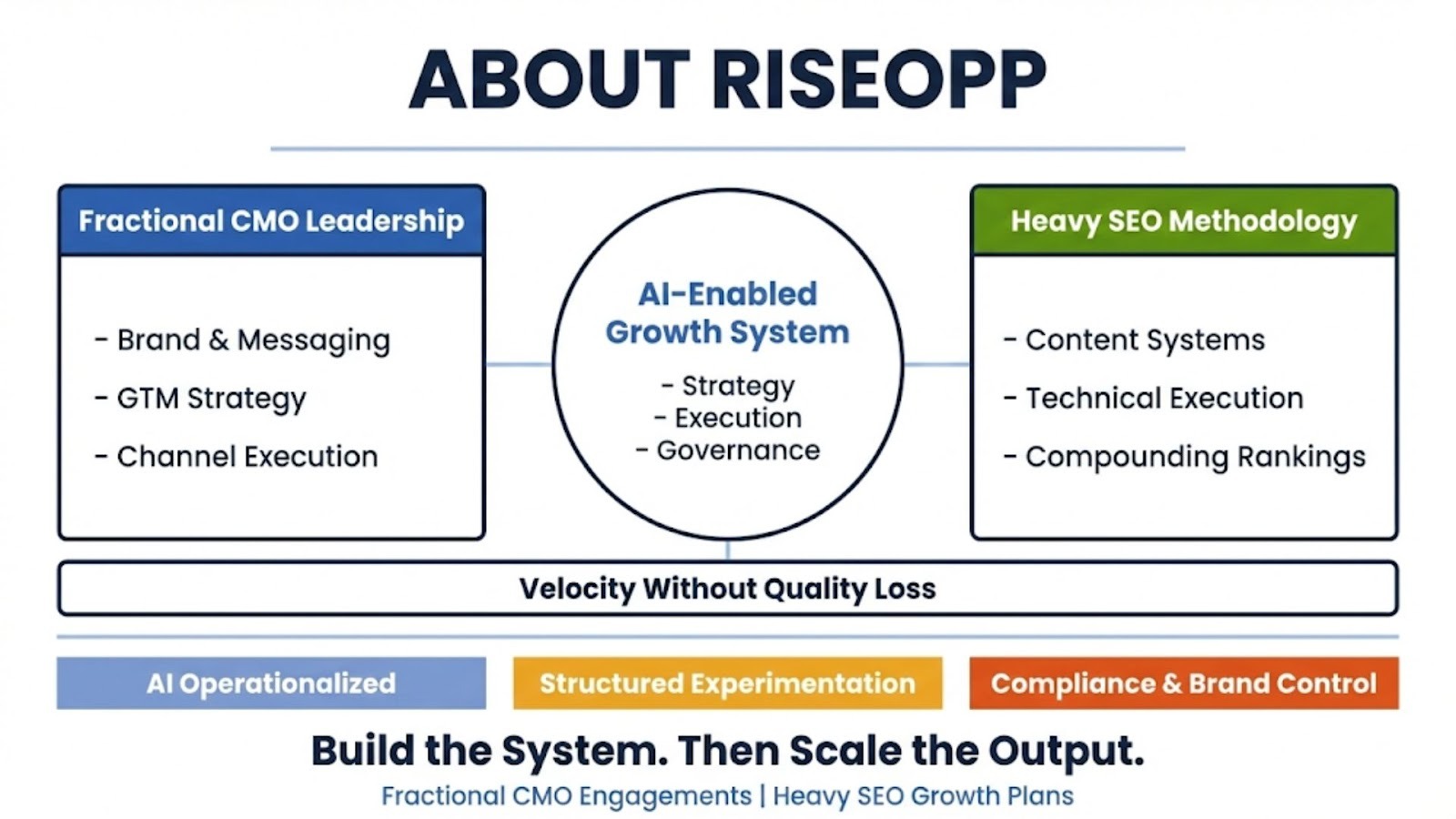 ABOUT RISEOPP

Fractional CMO Leadership

- Brand & Messaging
- GTM Strategy
- Channel Execution

AI-Enabled Growth System

- Strategy
- Execution
- Governance

Heavy SEO Methodology

- Content Systems
- Technical Execution
- Compounding Rankings

Velocity Without Quality Loss

AI Operationalized

Structured Experimentation

Compliance & Brand Control

Build the System. Then Scale the Output.

Fractional CMO Engagements | Heavy SEO Growth Plans